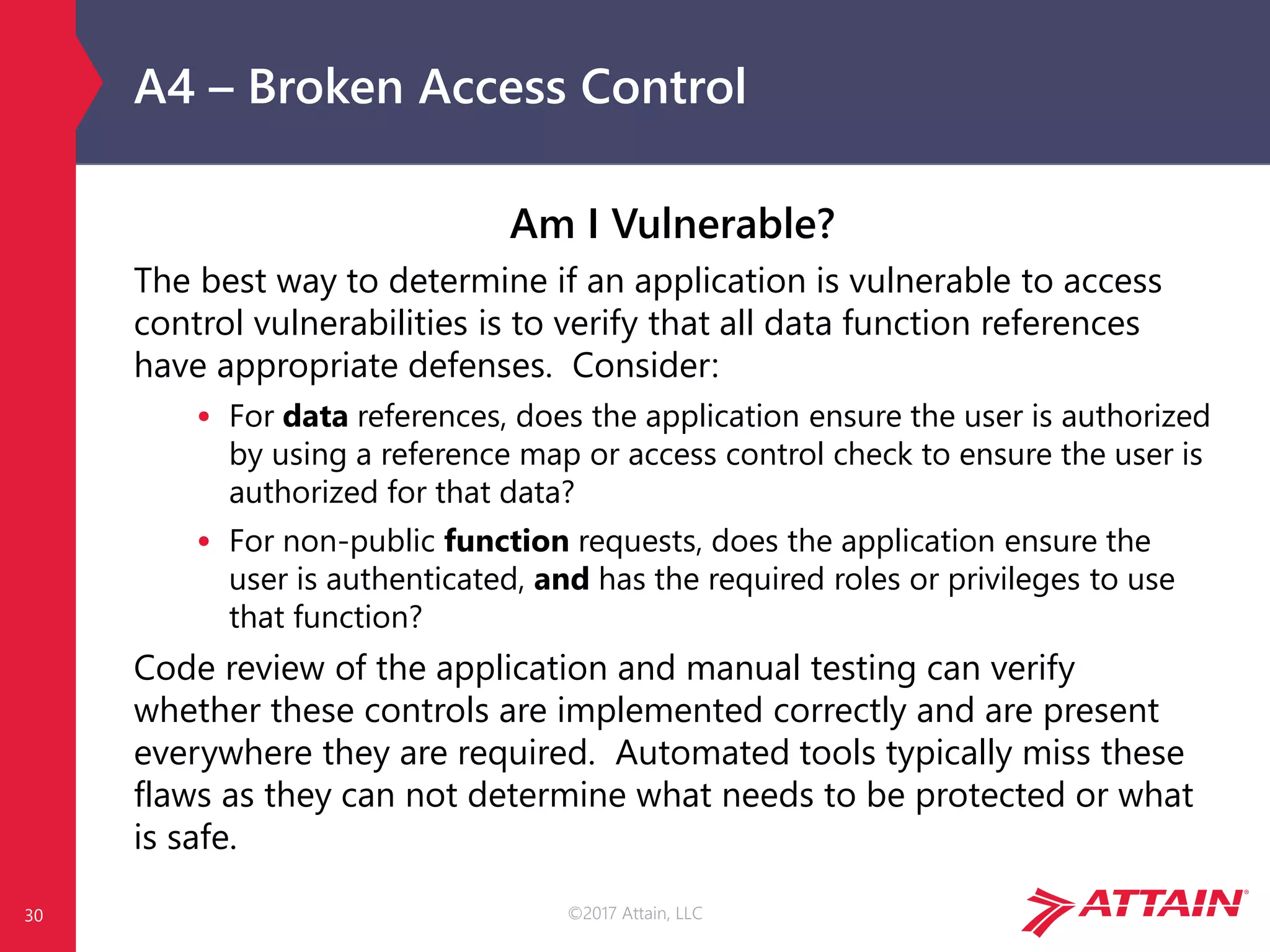 A4 – Broken Access Control

Am I Vulnerable?

The best way to determine if an application is vulnerable to access control vulnerabilities is to verify that all data function references have appropriate defenses. Consider:

• For data references, does the application ensure the user is authorized by using a reference map or access control check to ensure the user is authorized for that data?

• For non-public function requests, does the application ensure the user is authenticated, and has the required roles or privileges to use that function?

Code review of the application and manual testing can verify whether these controls are implemented correctly and are present everywhere they are required. Automated tools typically miss these flaws as they can not determine what needs to be protected or what is safe.

30

©2017 Attain, LLC

ATTAIN